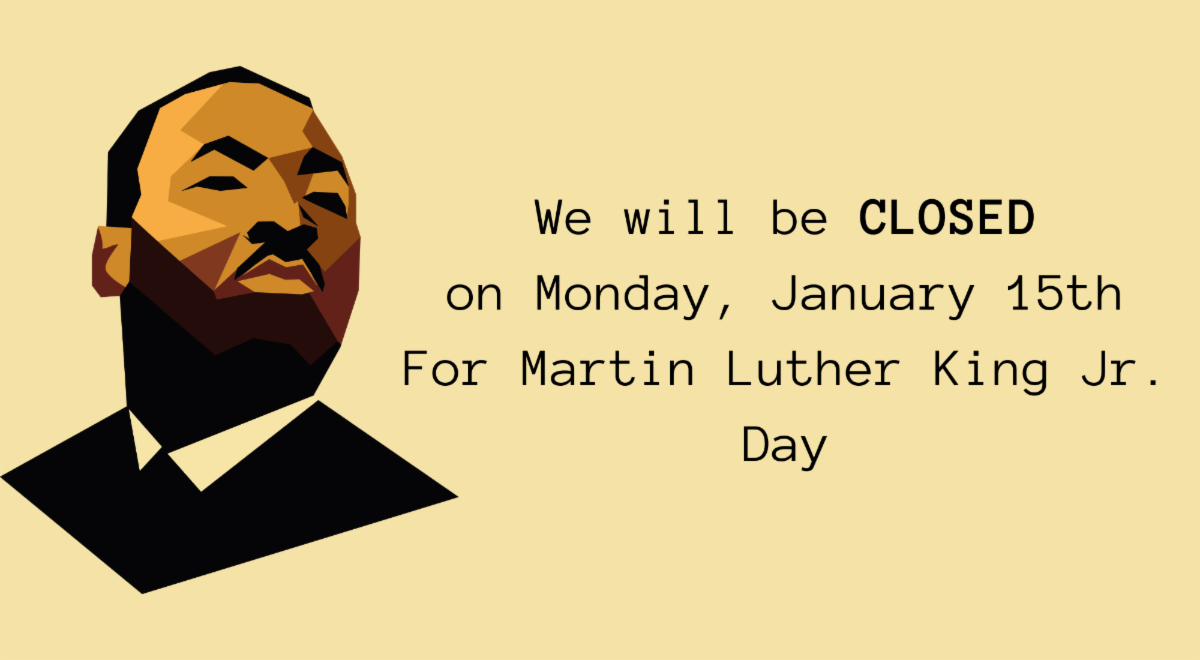 We will be CLOSED on Monday, January 15th For Martin Luther King Jr. Day